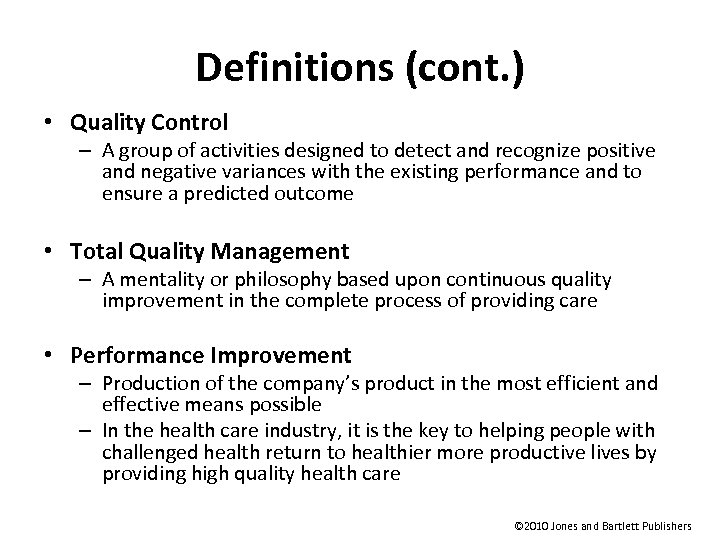 Definitions (cont.)

• Quality Control
– A group of activities designed to detect and recognize positive and negative variances with the existing performance and to ensure a predicted outcome

• Total Quality Management
– A mentality or philosophy based upon continuous quality improvement in the complete process of providing care

• Performance Improvement
– Production of the company's product in the most efficient and effective means possible
– In the health care industry, it is the key to helping people with challenged health return to healthier more productive lives by providing high quality health care

©2010 Jones and Bartlett Publishers